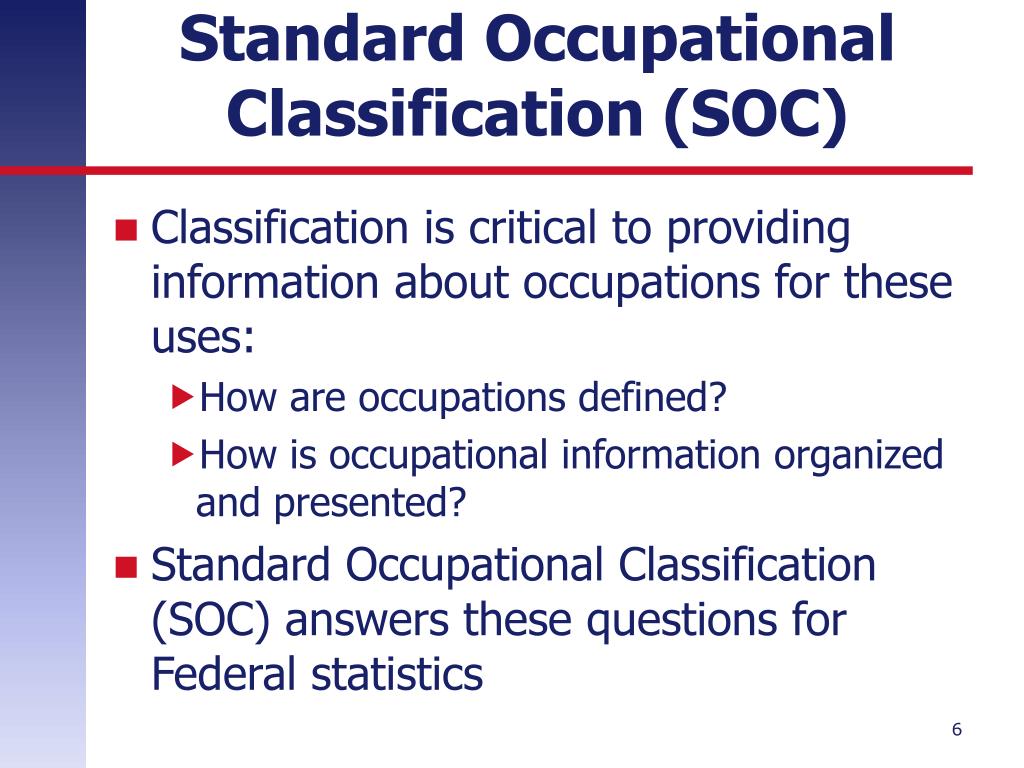 Standard Occupational Classification (SOC)

Classification is critical to providing information about occupations for these uses:

How are occupations defined?

How is occupational information organized and presented?

Standard Occupational Classification (SOC) answers these questions for Federal statistics

6